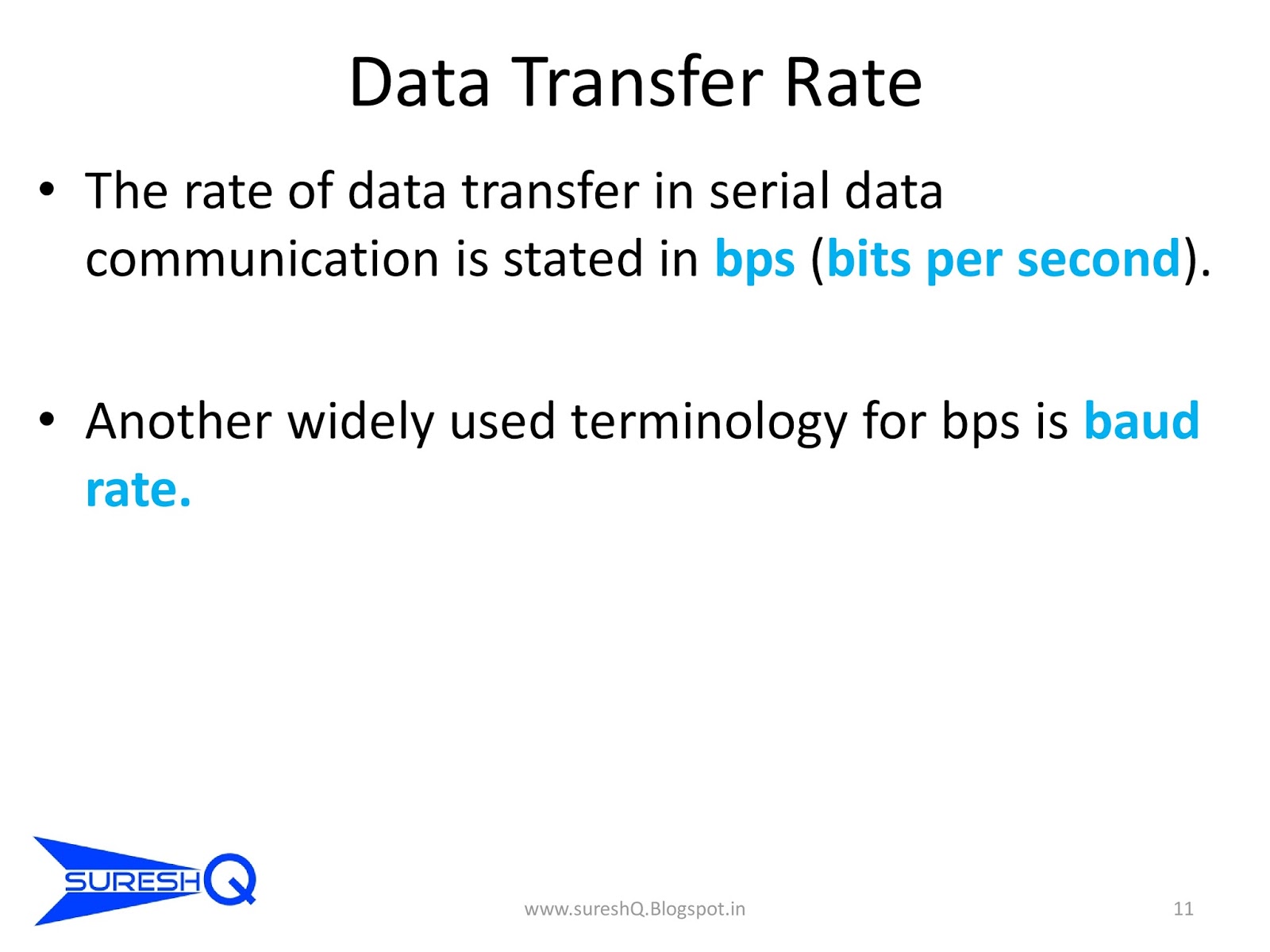 Data Transfer Rate

• The rate of data transfer in serial data communication is stated in bps (bits per second).

• Another widely used terminology for bps is baud rate.

SURESHQ

www.sureshQ.Blogspot.in

11